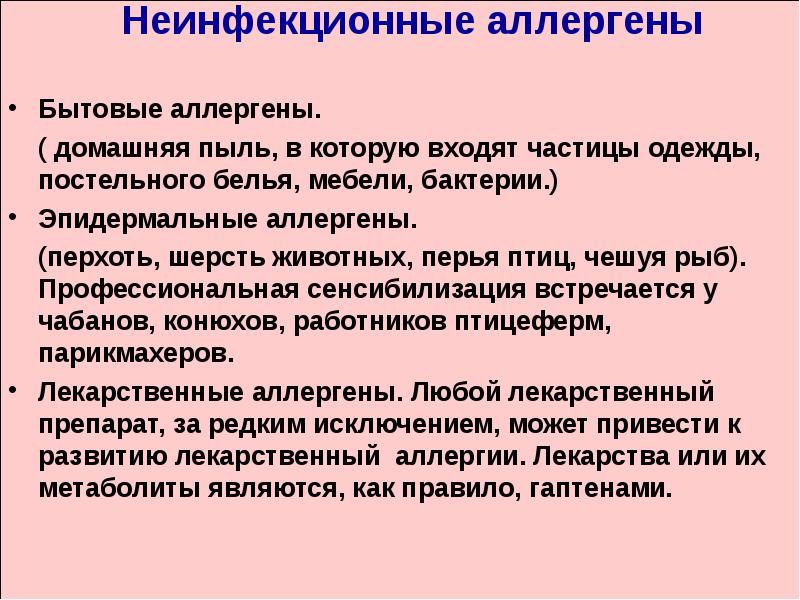 Неинфекционные аллергены

• Бытовые аллергены.

( домашняя пыль, в которую входят частицы одежды, постельного белья, мебели, бактерии.)

• Эпидермальные аллергены.

(перхоть, шерсть животных, перья птиц, чешуя рыб). Профессиональная сенсибилизация встречается у чабанов, конюхов, работников птицеферм, парикмахеров.

• Лекарственные аллергены. Любой лекарственный препарат, за редким исключением, может привести к развитию лекарственный аллергии. Лекарства или их метаболиты являются, как правило, гаптенами.